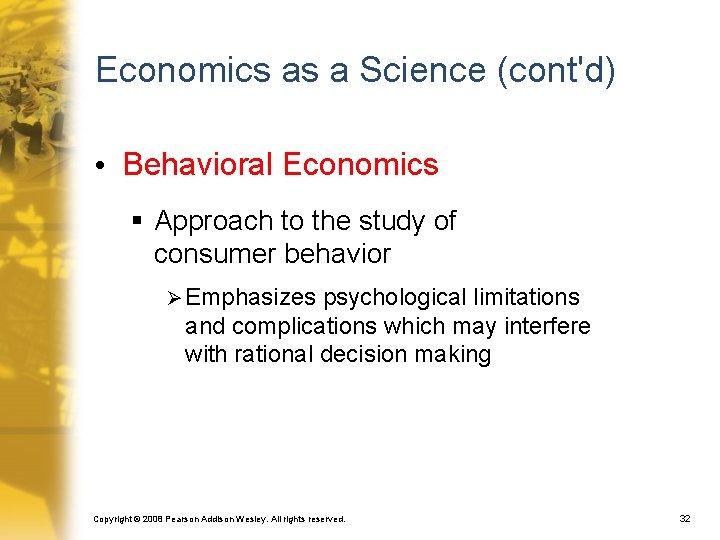 Economics as a Science (cont'd)

• Behavioral Economics

▪ Approach to the study of consumer behavior

➢ Emphasizes psychological limitations and complications which may interfere with rational decision making

Copyright © 2008 Pearson Addison Wesley. All rights reserved.

32